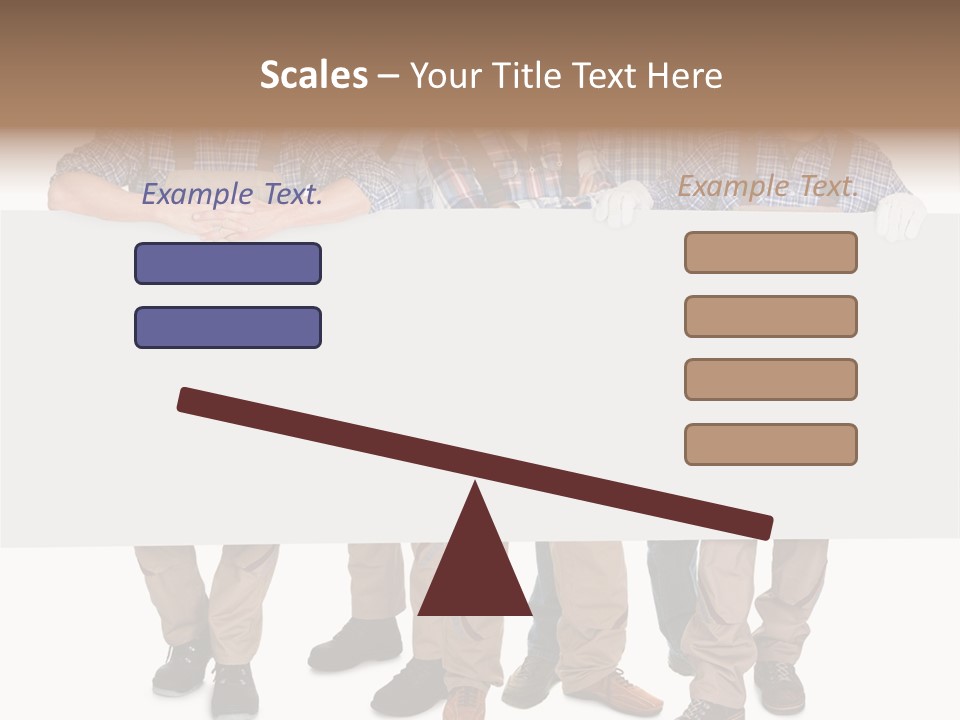 Scales – Your Title Text Here

Example Text.

Example Text.